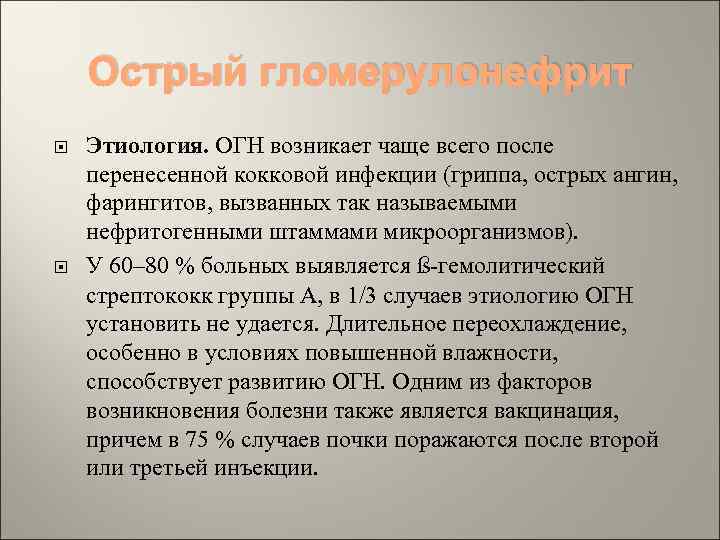 Острый гломерулонефрит

Этиология. ОГН возникает чаще всего после перенесенной кокковой инфекции (гриппа, острых ангин, фарингитов, вызванных так называемыми нефритогенными штаммами микроорганизмов).

У 60–80 % больных выявляется ß-гемолитический стрептококк группы А, в 1/3 случаев этиологию ОГН установить не удается. Длительное переохлаждение, особенно в условиях повышенной влажности, способствует развитию ОГН. Одним из факторов возникновения болезни также является вакцинация, причем в 75 % случаев почки поражаются после второй или третьей инъекции.